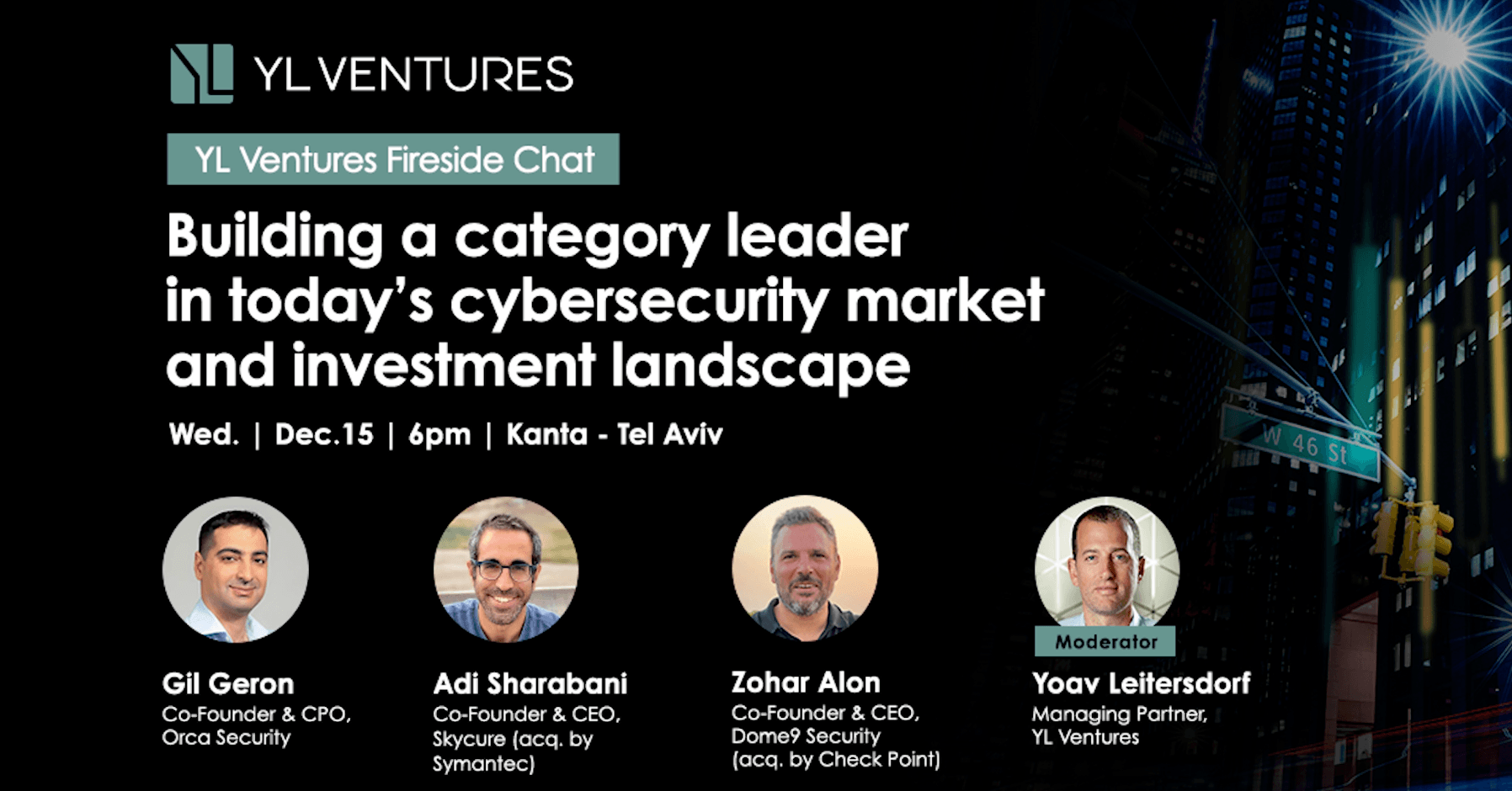 YL VENTURES

YL Ventures Fireside Chat

Building a category leader in today's cybersecurity market and investment landscape

Wed. | Dec.15 | 6pm | Kanta - Tel Aviv

W 46 St

Gil Geron
Co-Founder & CPO, Orca Security

Adi Sharabani
Co-Founder & CEO, Skycure (acq. by Symantec)

Zohar Alon
Co-Founder & CEO, Dome9 Security (acq. by Check Point)

Moderator
Yoav Leitersdorf
Managing Partner, YL Ventures